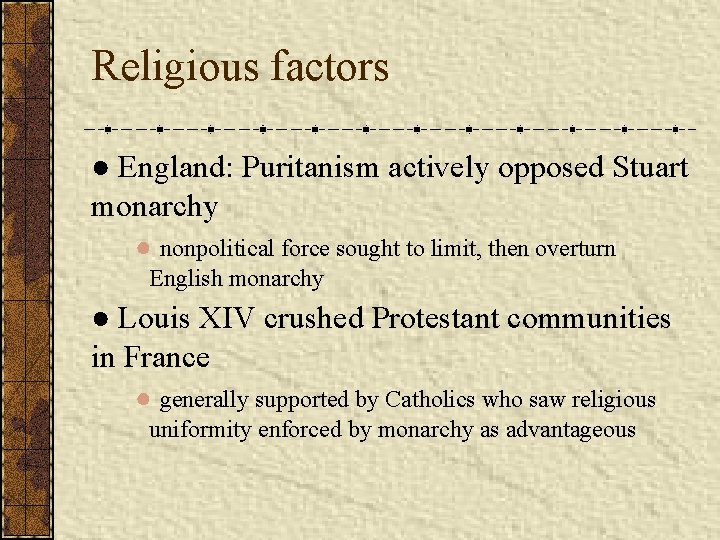 Religious factors

● England: Puritanism actively opposed Stuart monarchy

● nonpolitical force sought to limit, then overturn English monarchy

● Louis XIV crushed Protestant communities in France

● generally supported by Catholics who saw religious uniformity enforced by monarchy as advantageous